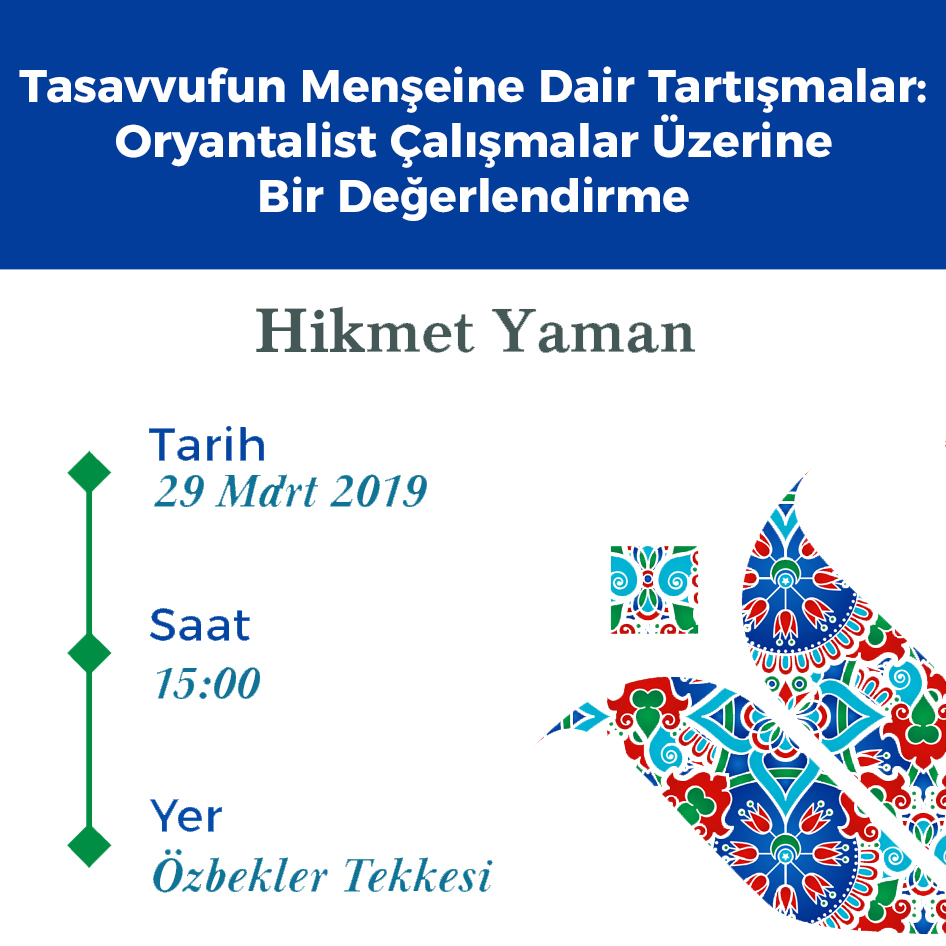 Tasavvufun Menşeine Dair Tartışmalar: Oryantalist Çalışmalar Üzerine Bir Değerlendirme

Hikmet Yaman

Tarih
29 Mart 2019

Saat
15:00

Yer
Özbekler Tekkesi